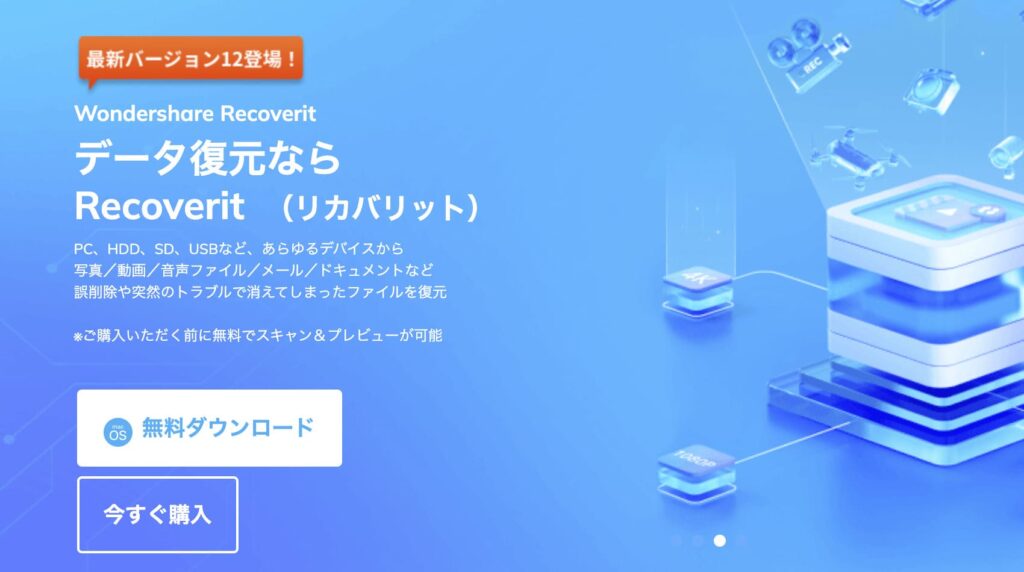 最新バージョン12登場！

Wondershare Recoverit

データ復元なら Recoverit （リカバリット）

PC、HDD、SD、USBなど、あらゆるデバイスから
写真／動画／音声ファイル／メール／ドキュメントなど
誤削除や突然のトラブルで消えてしまったファイルを復元

※ご購入いただく前に無料でスキャン＆プレビューが可能

mac OS 無料ダウンロード

今すぐ購入

REC

4K

1080P